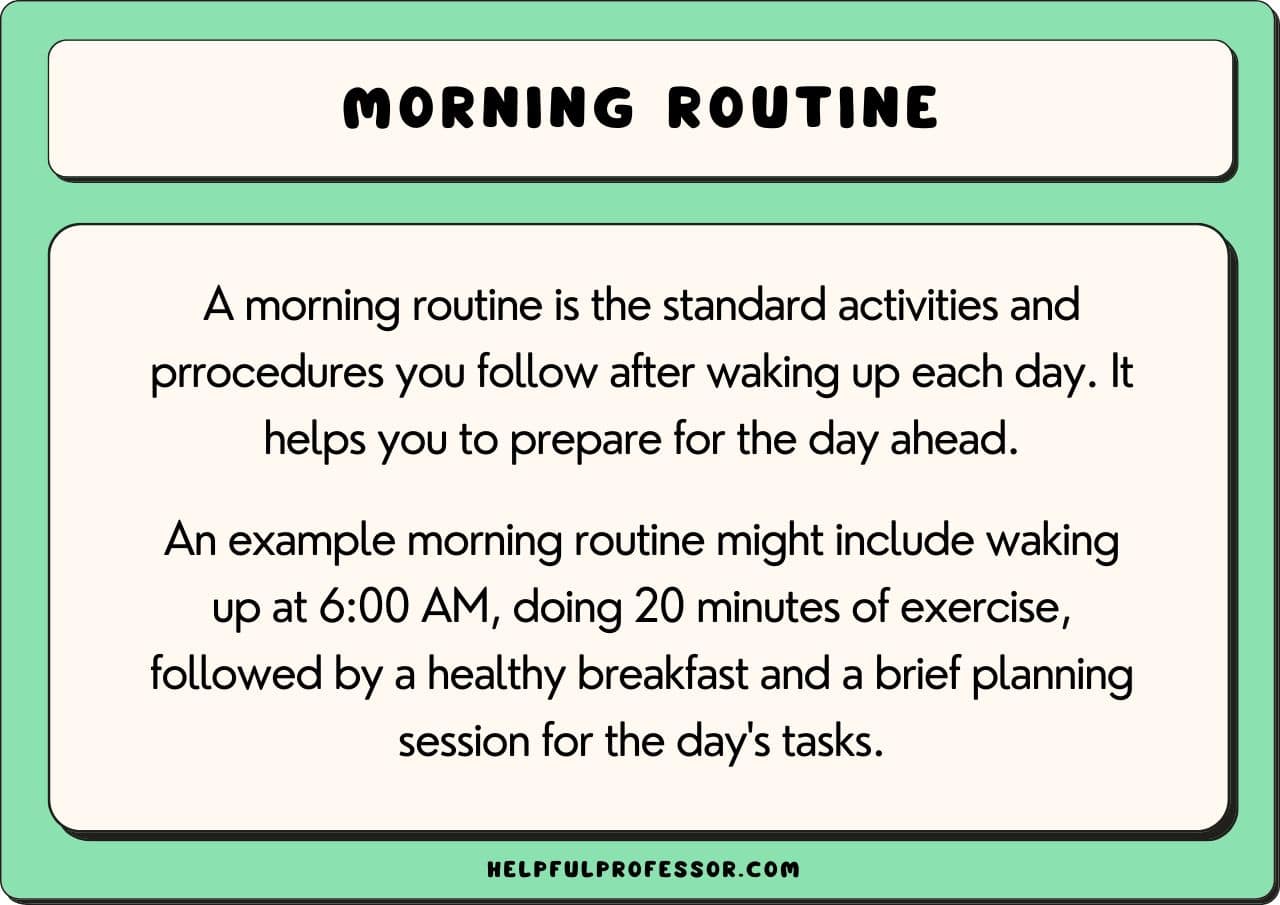 MORNING ROUTINE

A morning routine is the standard activities and prrocedures you follow after waking up each day. It helps you to prepare for the day ahead.

An example morning routine might include waking up at 6:00 AM, doing 20 minutes of exercise, followed by a healthy breakfast and a brief planning session for the day's tasks.

HELPFULPROFESSOR.COM